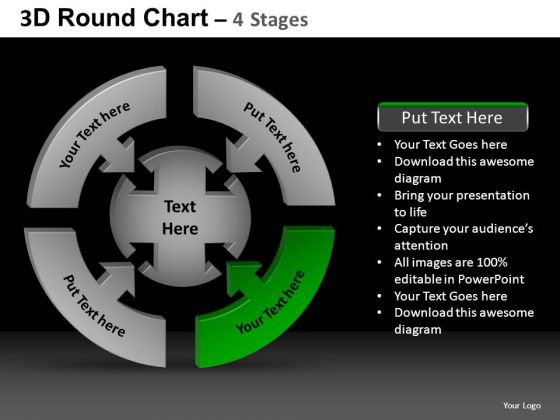 3D Round Chart – 4 Stages

Your Text here

Put Text here

Text Here

Put Text here

Your Text here

Put Text Here

• Your Text Goes here
• Download this awesome diagram
• Bring your presentation to life
• Capture your audience's attention
• All images are 100% editable in PowerPoint
• Your Text Goes here
• Download this awesome diagram

Your Logo